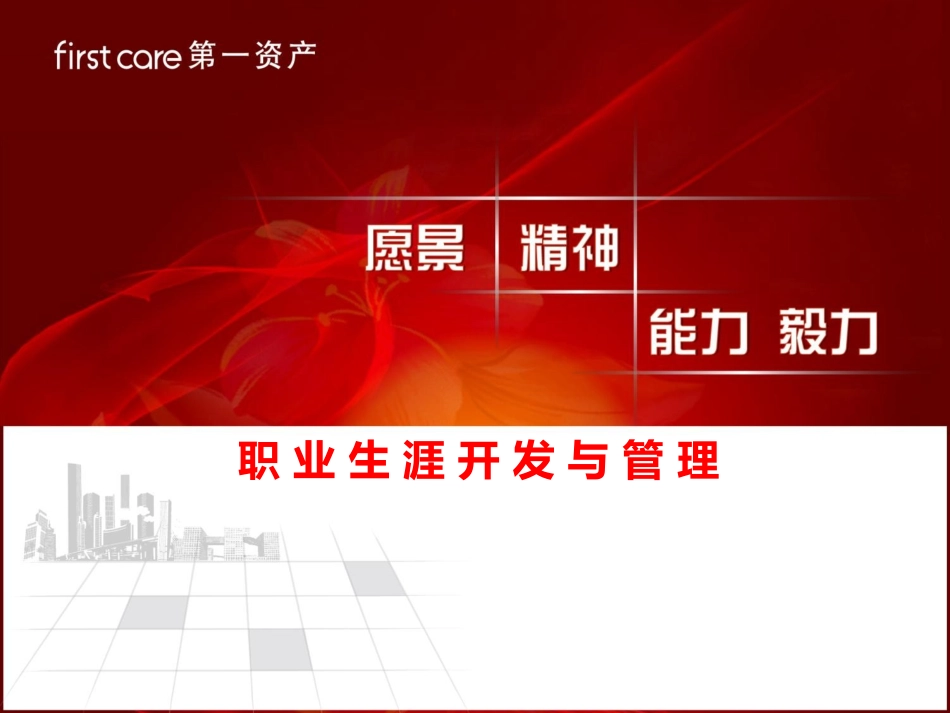 first care 第一资产

愿景 精神

能力 毅力

职业生涯开发与管理